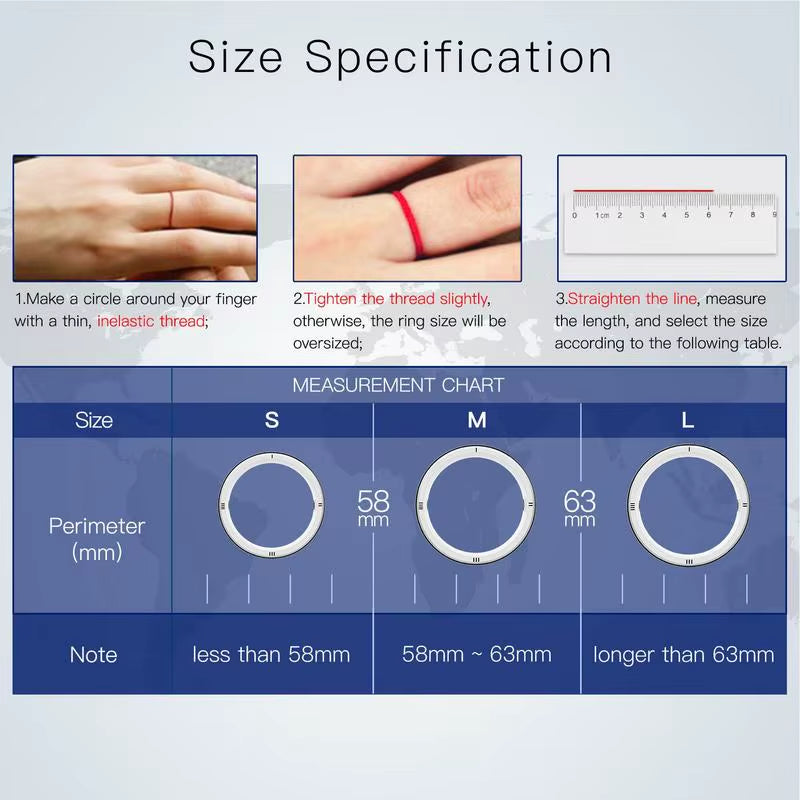 Size Specification

0 1cm 2 3 4 5 6 7 8 9

1.Make a circle around your finger with a thin, inelastic thread;

2.Tighten the thread slightly, otherwise, the ring size will be oversized;

3.Straighten the line, measure the length, and select the size according to the following table.

MEASUREMENT CHART

| Size | S | M | L |
|---|---|---|---|
| Perimeter (mm) | 58 mm | 63 mm | |
| Note | less than 58mm | 58mm ~ 63mm | longer than 63mm |